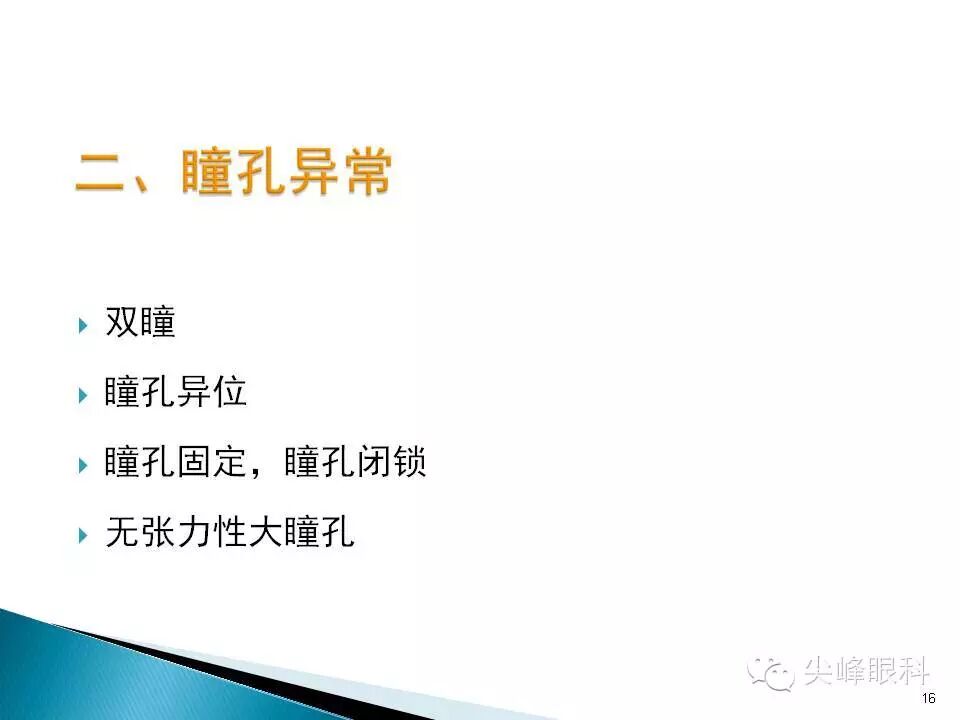 二、瞳孔异常

双瞳

瞳孔异位

瞳孔固定，瞳孔闭锁

无张力性大瞳孔

尖峰眼科

16